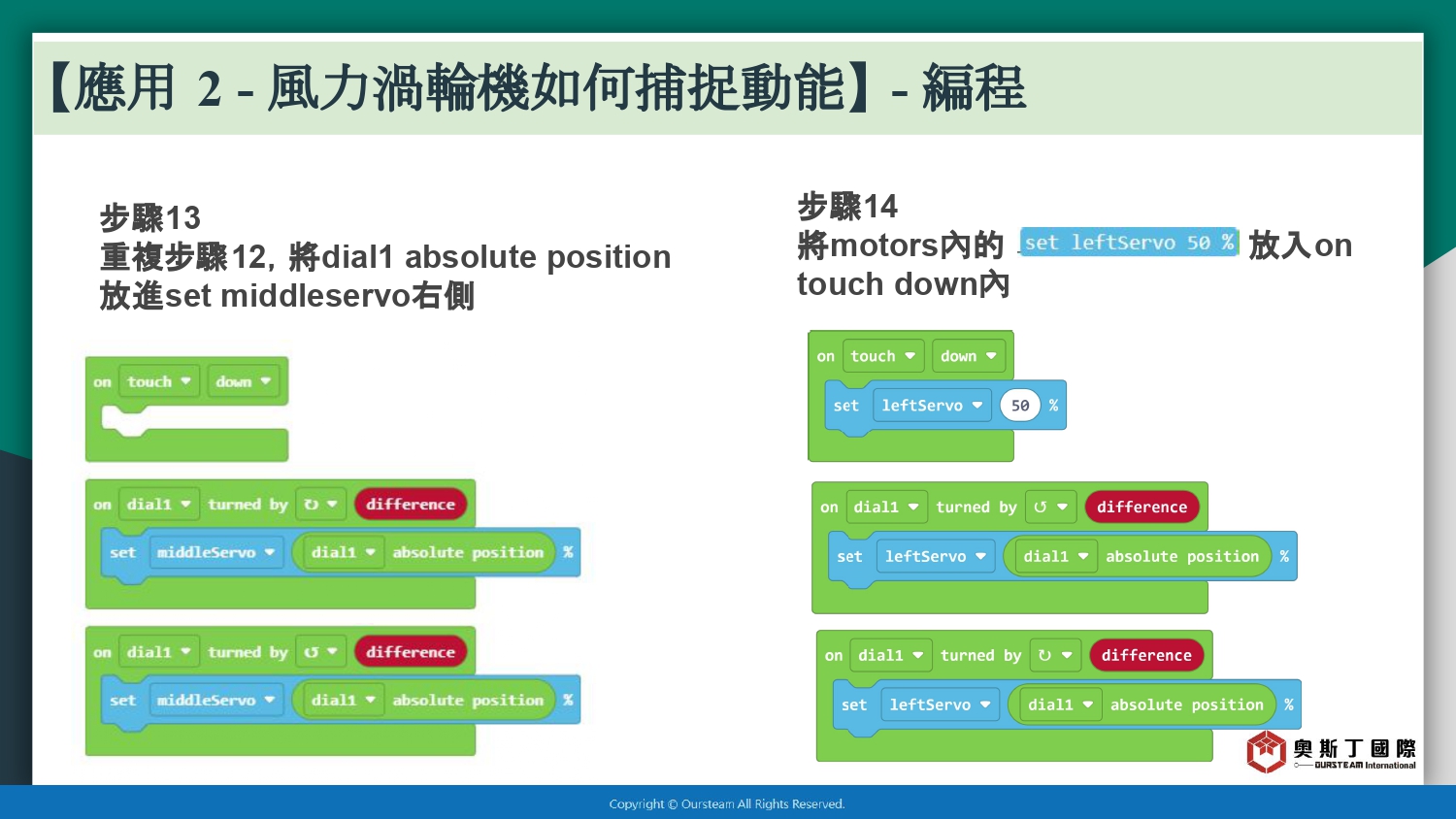 【應用 2 - 風力渦輪機如何捕捉動能】- 編程

步驟13
重複步驟12, 將dial1 absolute position 放進set middleservo右側

on touch down

on dial1 turned by ↻ difference
set middleServo dial1 absolute position %

on dial1 turned by ↺ difference
set middleServo dial1 absolute position %

步驟14
將motors內的 set leftServo 50 % 放入on touch down內

on touch down
set leftServo 50 %

on dial1 turned by ↺ difference
set leftServo dial1 absolute position %

on dial1 turned by ↻ difference
set leftServo dial1 absolute position %

奧斯丁國際
OURSTEAM International

Copyright © Oursteam All Rights Reserved.